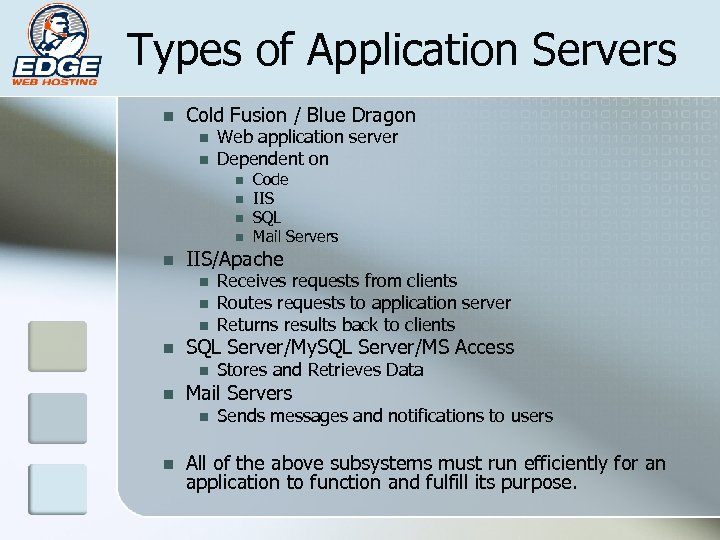 EDGE
WEB HOSTING

Types of Application Servers

- Cold Fusion / Blue Dragon
  - Web application server
  - Dependent on
    - Code
    - IIS
    - SQL
    - Mail Servers
- IIS/Apache
  - Receives requests from clients
  - Routes requests to application server
  - Returns results back to clients
- SQL Server/MySQL Server/MS Access
  - Stores and Retrieves Data
- Mail Servers
  - Sends messages and notifications to users

- All of the above subsystems must run efficiently for an application to function and fulfill its purpose.